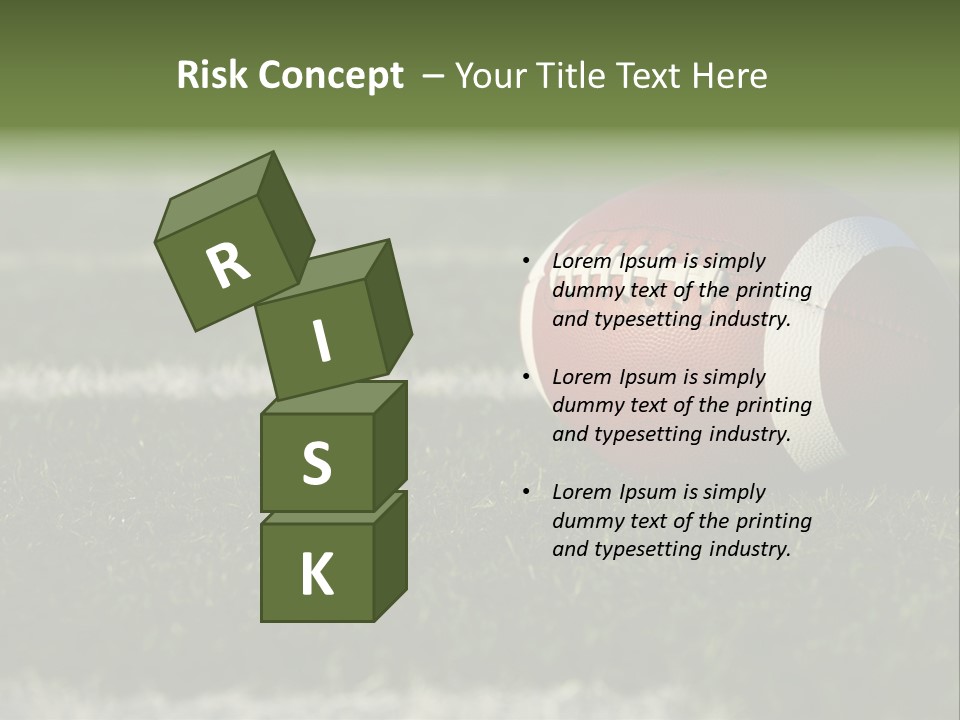 Risk Concept – Your Title Text Here

R
I
S
K

• Lorem Ipsum is simply dummy text of the printing and typesetting industry.

• Lorem Ipsum is simply dummy text of the printing and typesetting industry.

• Lorem Ipsum is simply dummy text of the printing and typesetting industry.